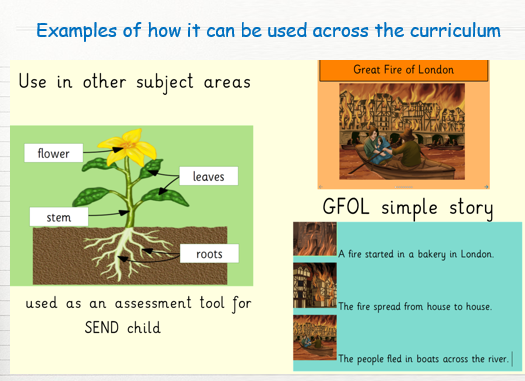 Examples of how it can be used across the curriculum

Use in other subject areas

flower

leaves

stem

roots

used as an assessment tool for SEND child

Great Fire of London

GFOL simple story

A fire started in a bakery in London.

The fire spread from house to house.

The people fled in boats across the river.